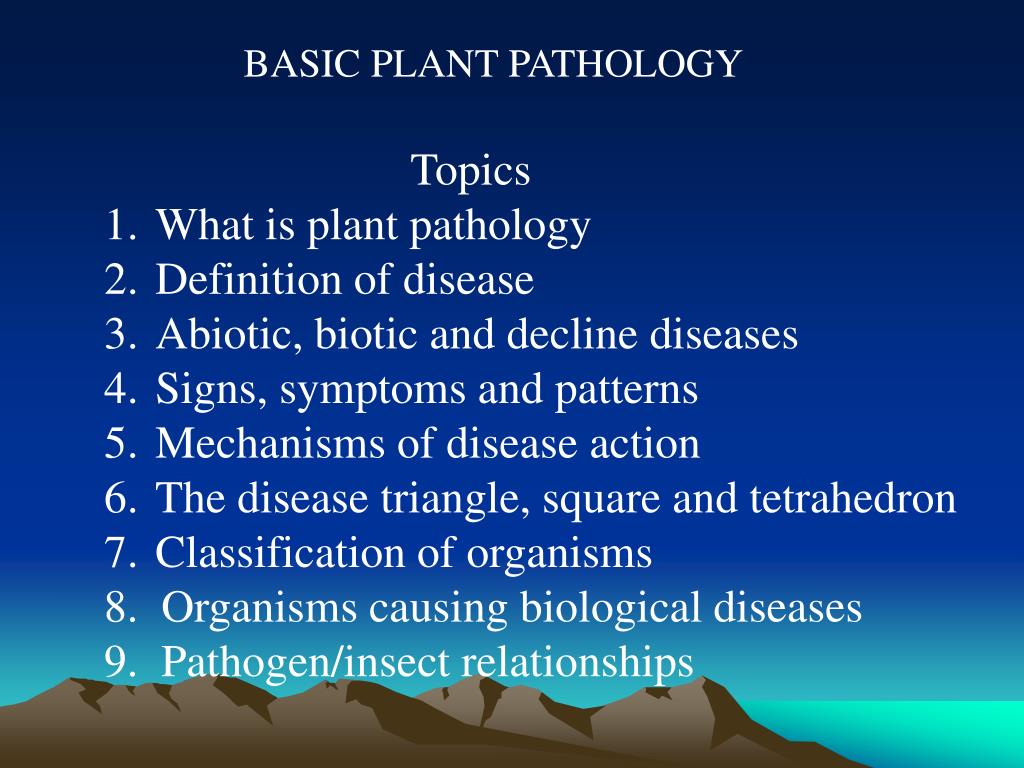 BASIC PLANT PATHOLOGY

Topics
1. What is plant pathology
2. Definition of disease
3. Abiotic, biotic and decline diseases
4. Signs, symptoms and patterns
5. Mechanisms of disease action
6. The disease triangle, square and tetrahedron
7. Classification of organisms
8. Organisms causing biological diseases
9. Pathogen/insect relationships